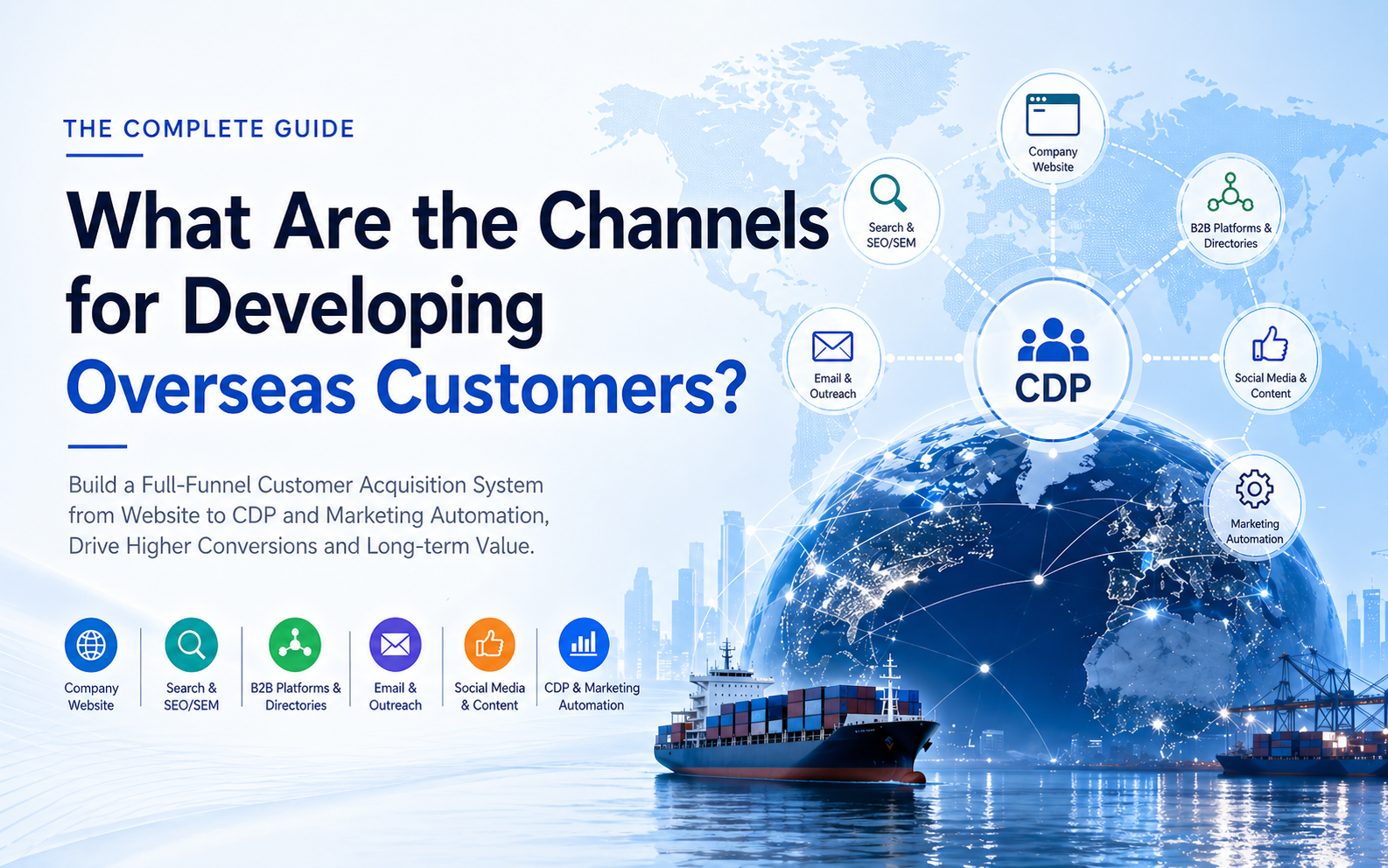 THE COMPLETE GUIDE

What Are the Channels for Developing Overseas Customers?

Build a Full-Funnel Customer Acquisition System from Website to CDP and Marketing Automation, Drive Higher Conversions and Long-term Value.

Company Website

Search & SEO/SEM

B2B Platforms & Directories

Email & Outreach

Social Media & Content

CDP & Marketing Automation

Company Website

Search & SEO/SEM

B2B Platforms & Directories

Email & Outreach

CDP

Social Media & Content

Marketing Automation